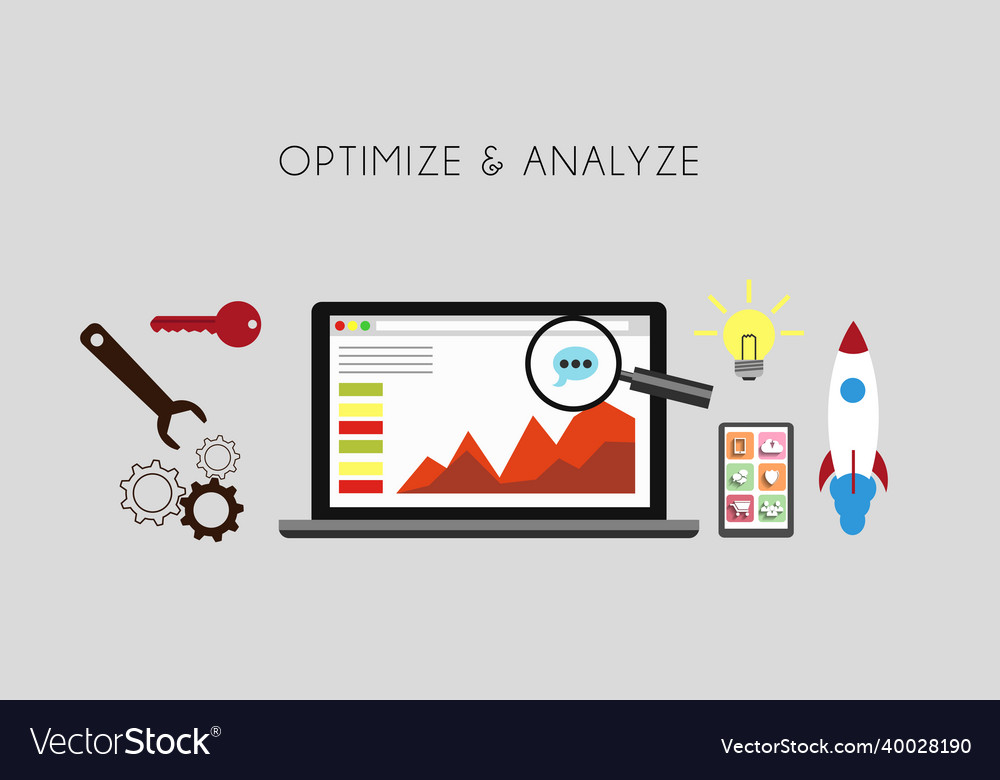 OPTIMIZE & ANALYZE

VectorStock®

VectorStock.com/40028190